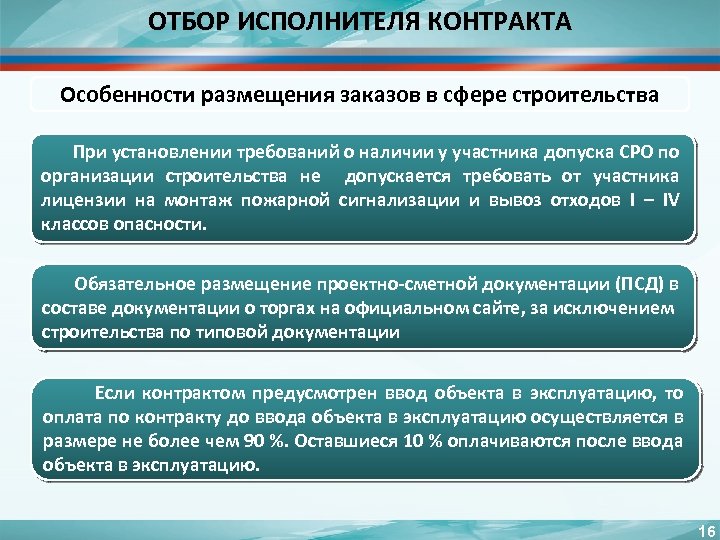 ОТБОР ИСПОЛНИТЕЛЯ КОНТРАКТА

Особенности размещения заказов в сфере строительства

При установлении требований о наличии у участника допуска СРО по организации строительства не допускается требовать от участника лицензии на монтаж пожарной сигнализации и вывоз отходов I – IV классов опасности.

Обязательное размещение проектно-сметной документации (ПСД) в составе документации о торгах на официальном сайте, за исключением строительства по типовой документации

Если контрактом предусмотрен ввод объекта в эксплуатацию, то оплата по контракту до ввода объекта в эксплуатацию осуществляется в размере не более чем 90 %. Оставшиеся 10 % оплачиваются после ввода объекта в эксплуатацию.

16